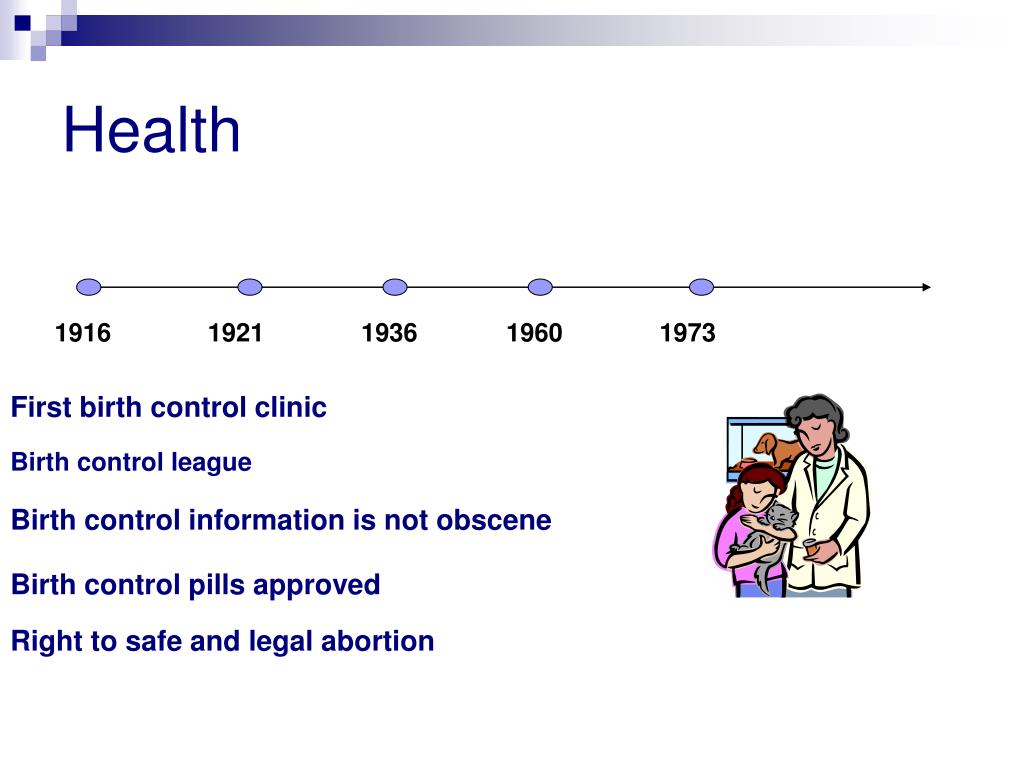 Health

1916 1921 1936 1960 1973

First birth control clinic

Birth control league

Birth control information is not obscene

Birth control pills approved

Right to safe and legal abortion